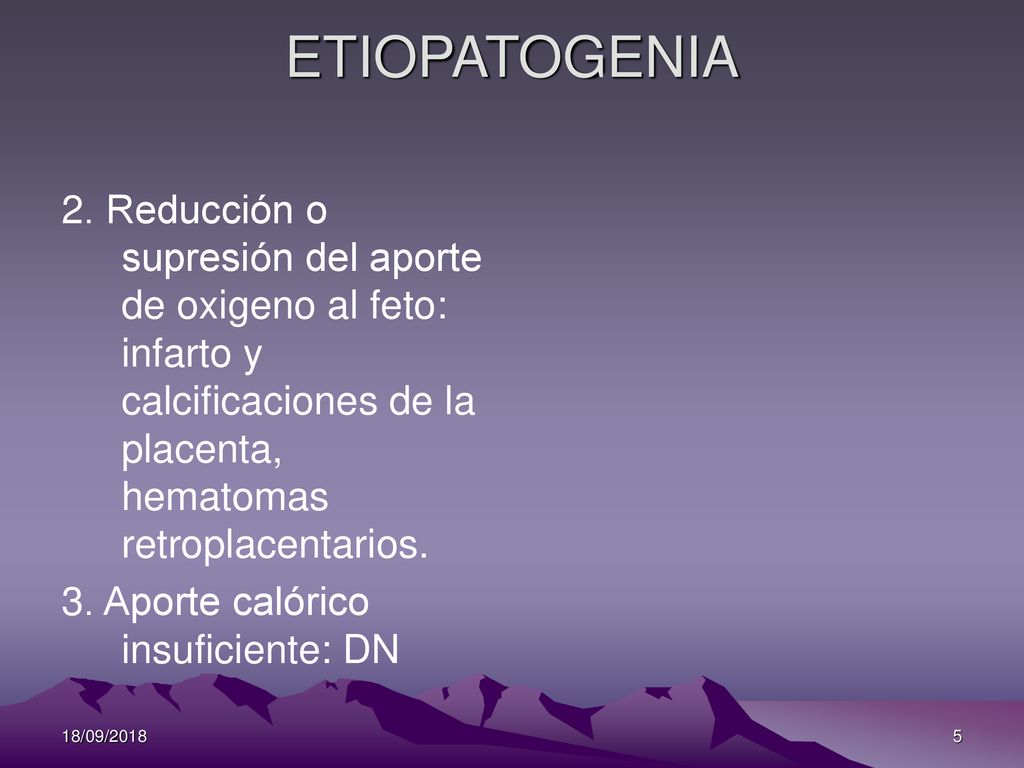 ETIOPATOGENIA

2. Reducción o supresión del aporte de oxigeno al feto: infarto y calcificaciones de la placenta, hematomas retroplacentarios.

3. Aporte calórico insuficiente: DN

18/09/2018

5